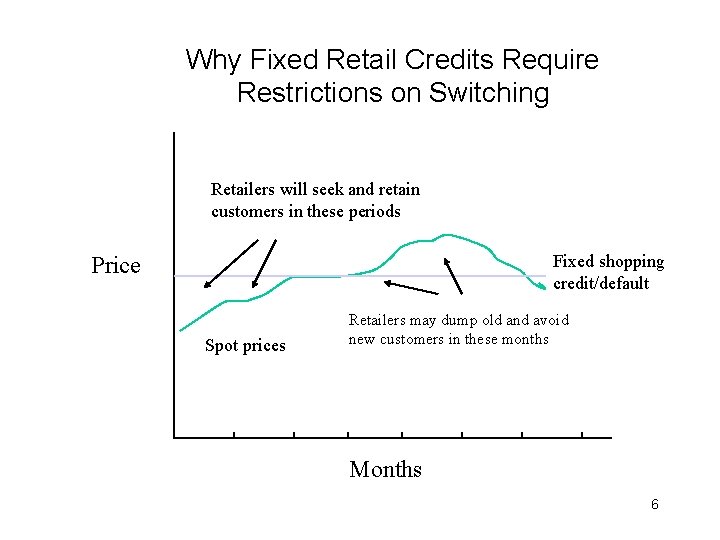 Why Fixed Retail Credits Require Restrictions on Switching

Retailers will seek and retain customers in these periods

Price

Fixed shopping credit/default

Retailers may dump old and avoid new customers in these months

Spot prices

Months

6